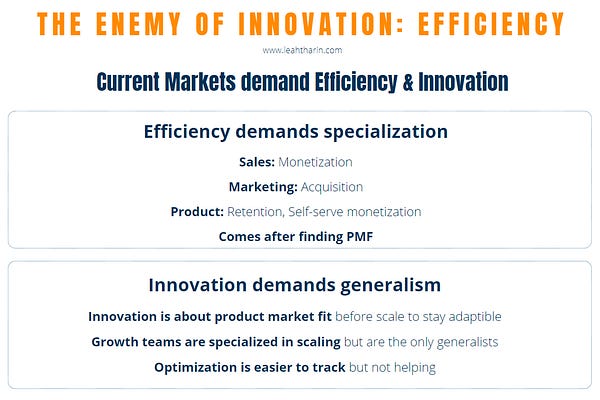 THE ENEMY OF INNOVATION: EFFICIENCY

www.leahtharin.com

Current Markets demand Efficiency & Innovation

Efficiency demands specialization

Sales: Monetization

Marketing: Acquisition

Product: Retention, Self-serve monetization

Comes after finding PMF

Innovation demands generalism

Innovation is about product market fit before scale to stay adaptible

Growth teams are specialized in scaling but are the only generalists

Optimization is easier to track but not helping